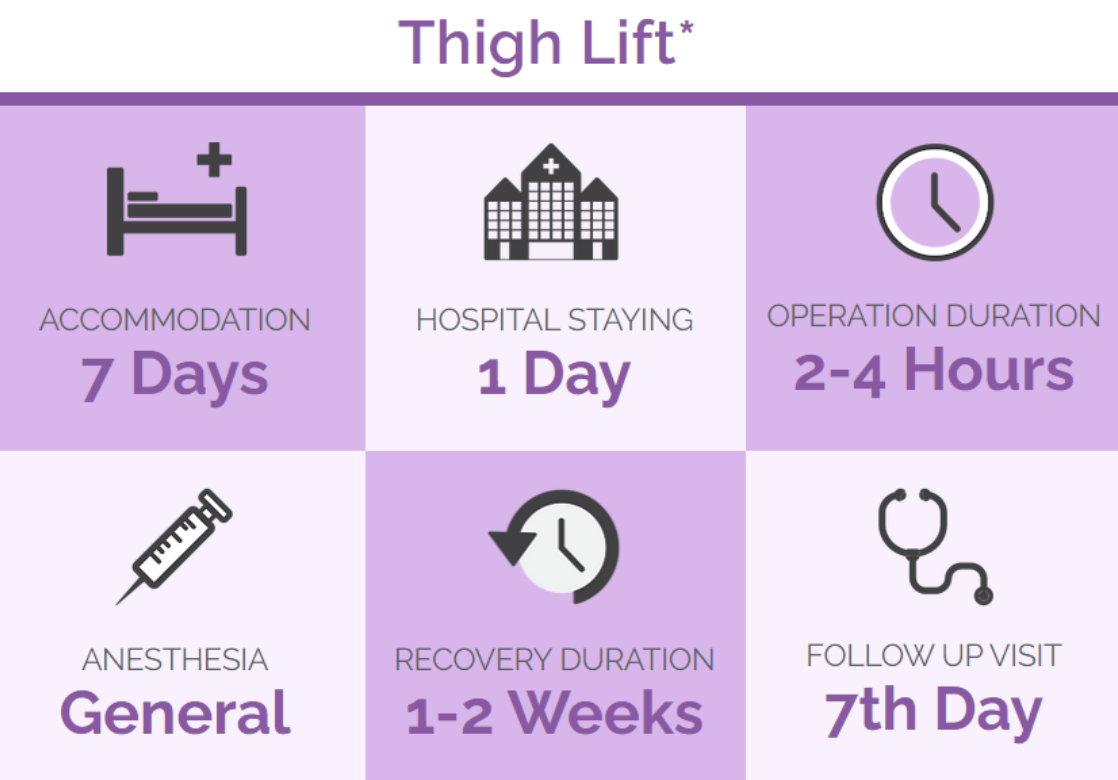 Thigh Lift*

ACCOMMODATION
7 Days

HOSPITAL STAYING
1 Day

OPERATION DURATION
2-4 Hours

ANESTHESIA
General

RECOVERY DURATION
1-2 Weeks

FOLLOW UP VISIT
7th Day